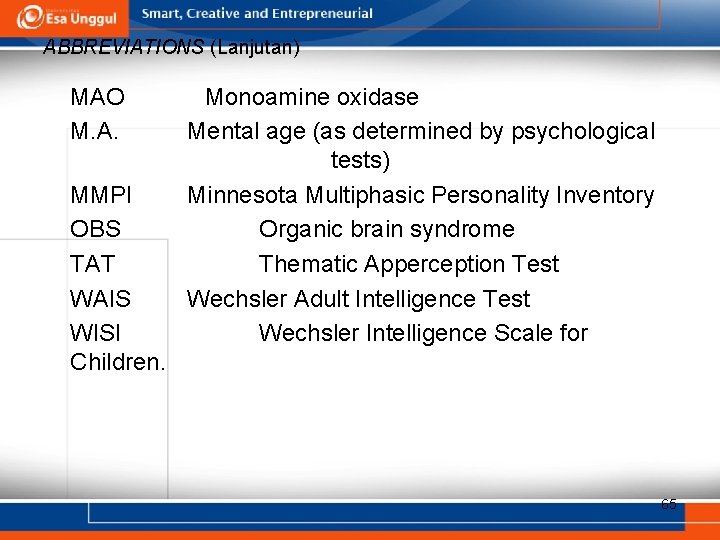 Esa Unggul
Smart, Creative and Entrepreneurial

ABBREVIATIONS (Lanjutan)

MAO Monoamine oxidase
M.A. Mental age (as determined by psychological tests)
MMPI Minnesota Multiphasic Personality Inventory
OBS Organic brain syndrome
TAT Thematic Apperception Test
WAIS Wechsler Adult Intelligence Test
WISI Wechsler Intelligence Scale for Children.

65